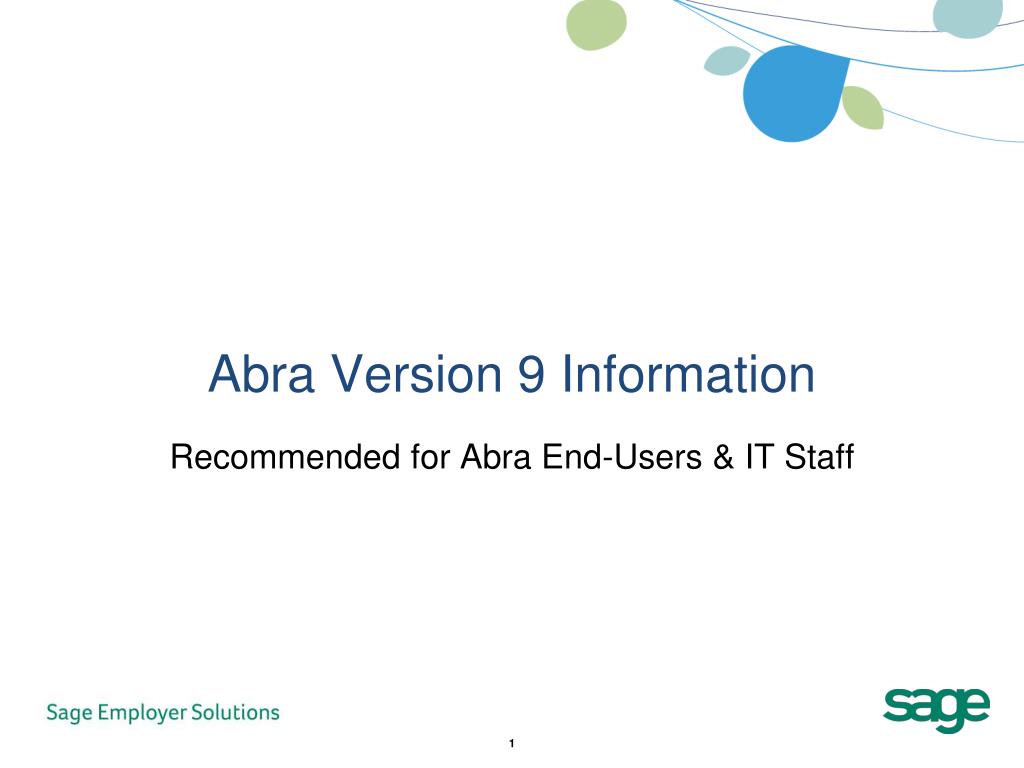 Abra Version 9 Information

Recommended for Abra End-Users & IT Staff

Sage Employer Solutions

sage

1